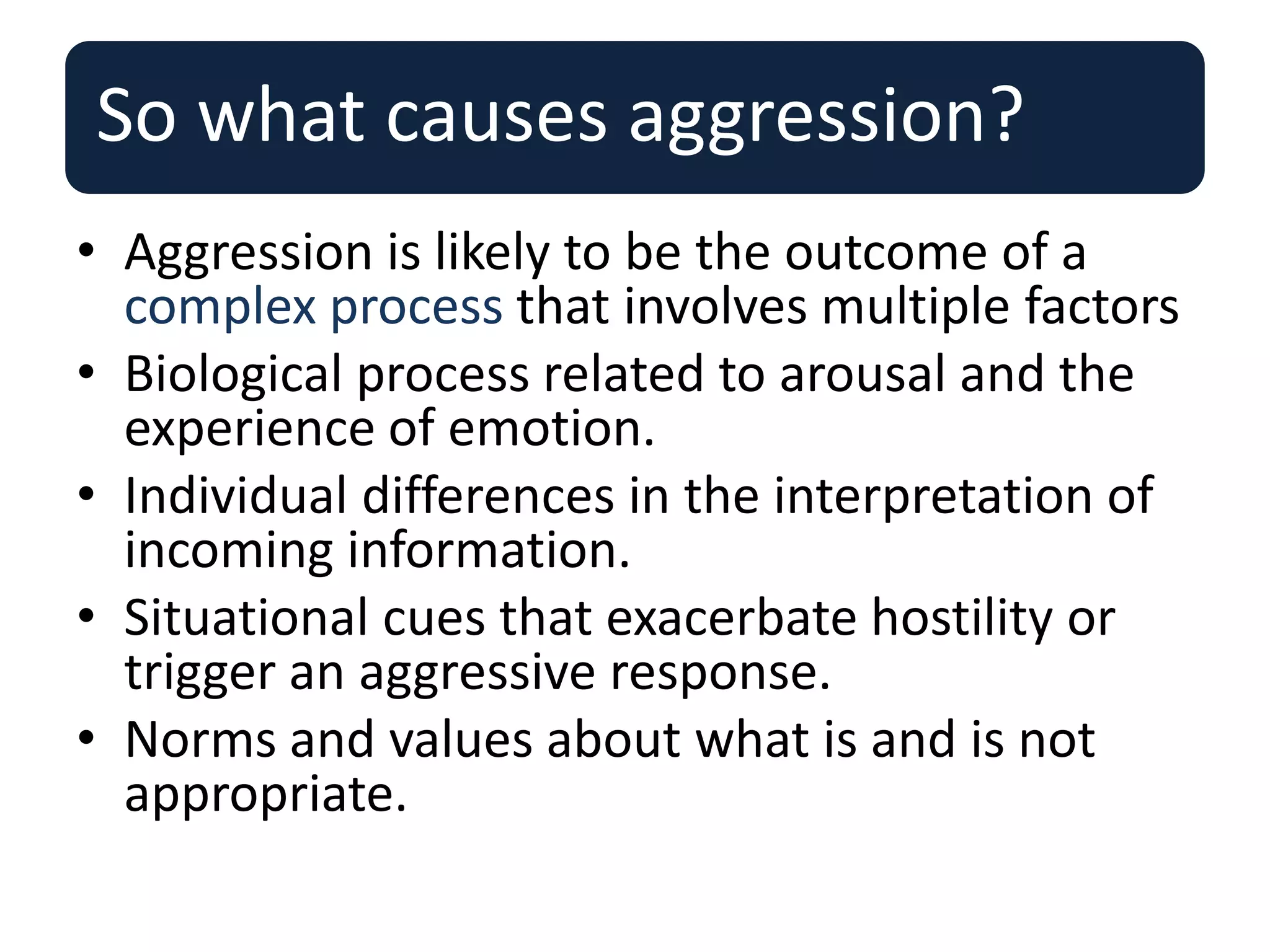 So what causes aggression?

• Aggression is likely to be the outcome of a complex process that involves multiple factors
• Biological process related to arousal and the experience of emotion.
• Individual differences in the interpretation of incoming information.
• Situational cues that exacerbate hostility or trigger an aggressive response.
• Norms and values about what is and is not appropriate.